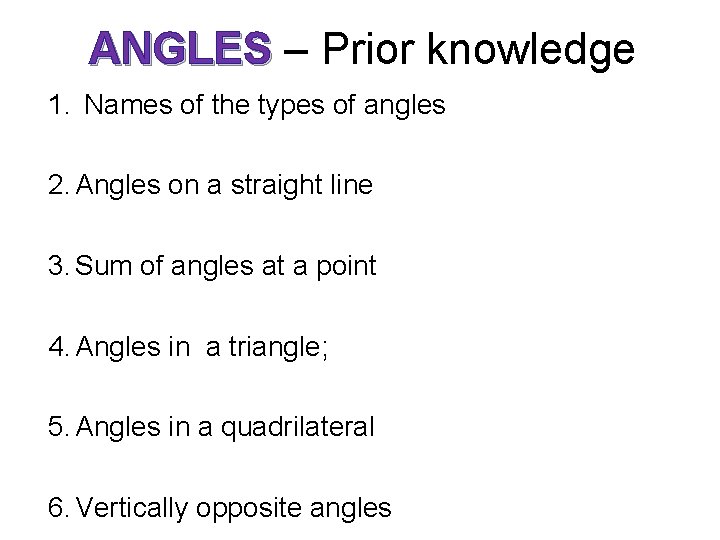 ANGLES – Prior knowledge

1. Names of the types of angles

2. Angles on a straight line

3. Sum of angles at a point

4. Angles in a triangle;

5. Angles in a quadrilateral

6. Vertically opposite angles